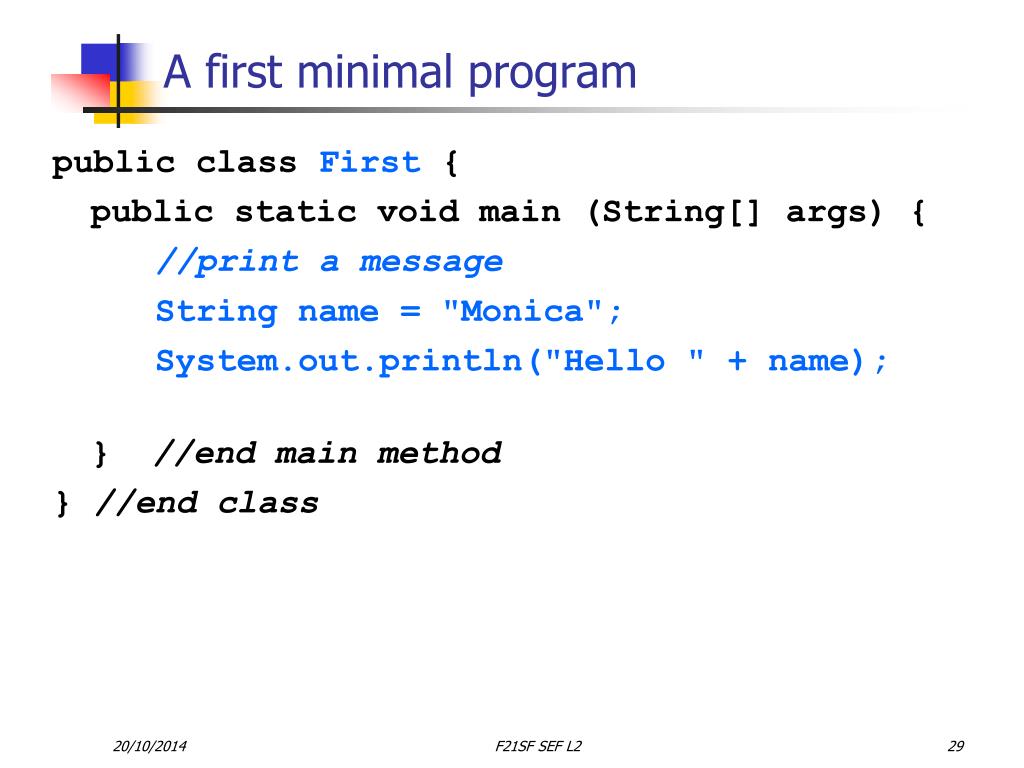 A first minimal program

public class First {
  public static void main (String[] args) {
    //print a message
    String name = "Monica";
    System.out.println("Hello " + name);

  } //end main method
} //end class

20/10/2014
F21SF SEF L2
29